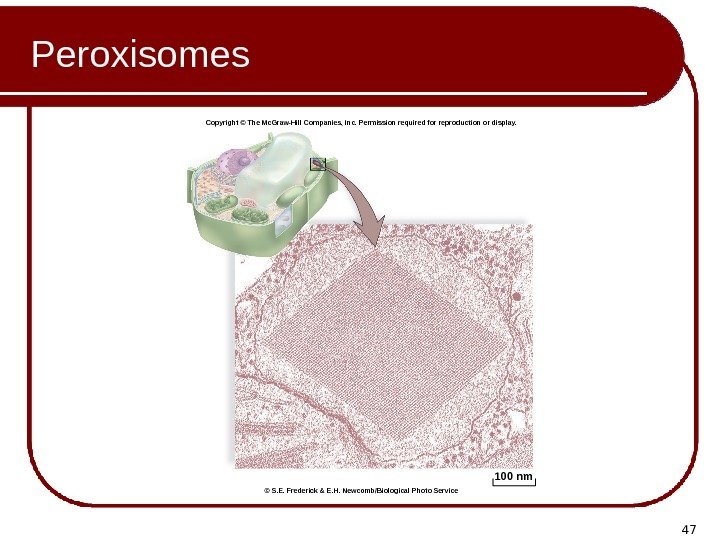 Peroxisomes

Copyright © The McGraw-Hill Companies, Inc. Permission required for reproduction or display.

100 nm

© S.E. Frederick & E.H. Newcomb/Biological Photo Service

47